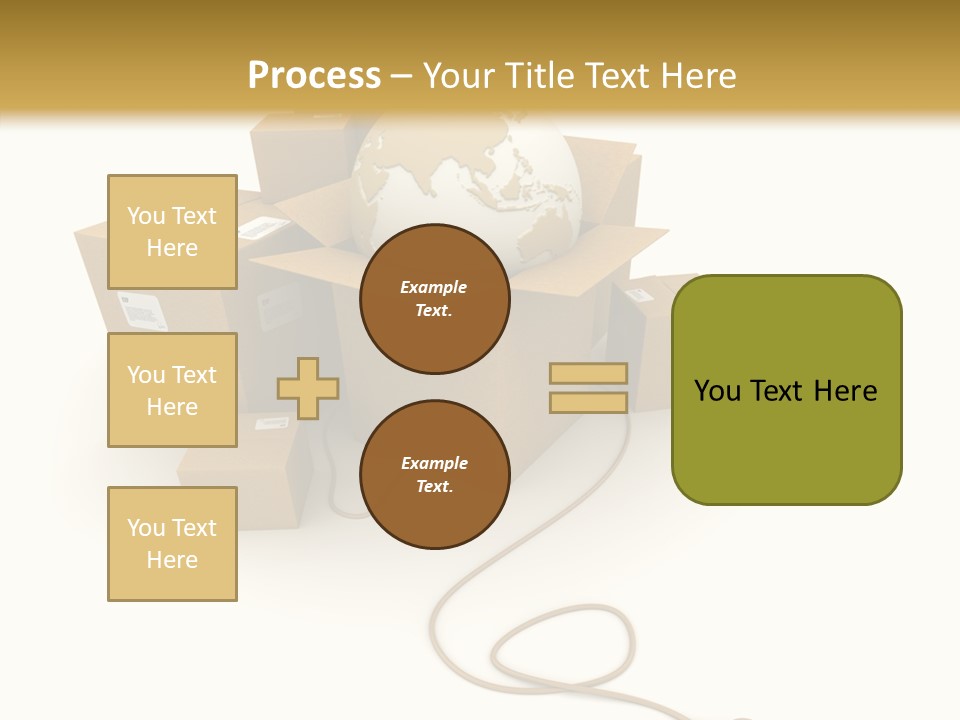 Process – Your Title Text Here

You Text Here

You Text Here

You Text Here

Example Text.

Example Text.

You Text Here